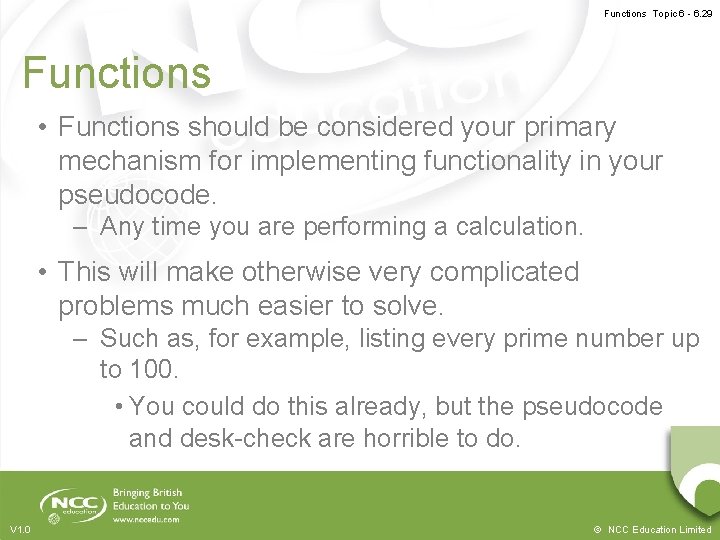 Functions Topic 6 - 6.29

Functions

• Functions should be considered your primary mechanism for implementing functionality in your pseudocode.
– Any time you are performing a calculation.

• This will make otherwise very complicated problems much easier to solve.
– Such as, for example, listing every prime number up to 100.
• You could do this already, but the pseudocode and desk-check are horrible to do.

NCC education

Bringing British Education to You
www.nccedu.com

V1.0

© NCC Education Limited